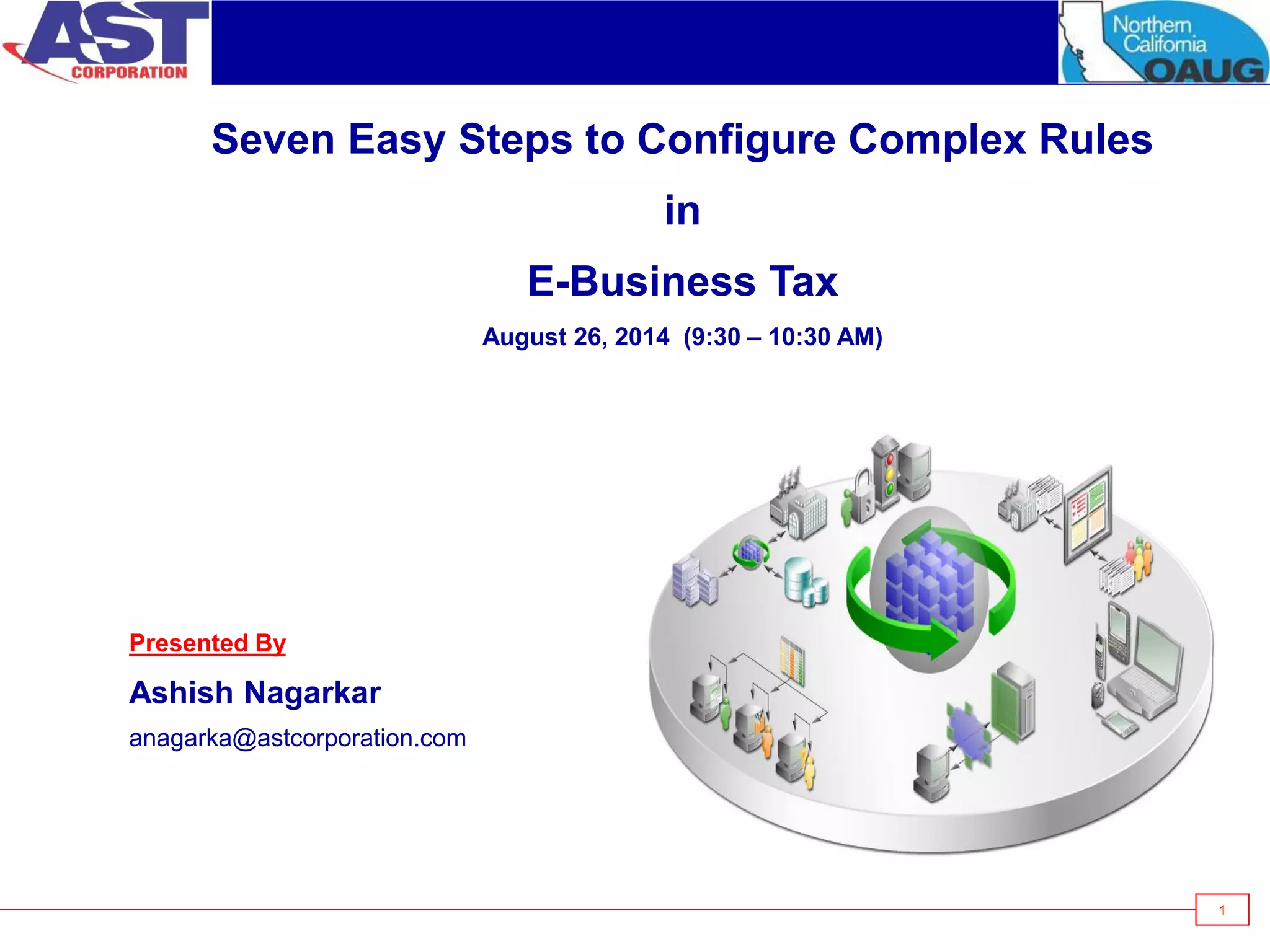 AST CORPORATION

Northern California OAUG

Seven Easy Steps to Configure Complex Rules

in

E-Business Tax

August 26, 2014 (9:30 – 10:30 AM)

Presented By

Ashish Nagarkar

anagarka@astcorporation.com

1